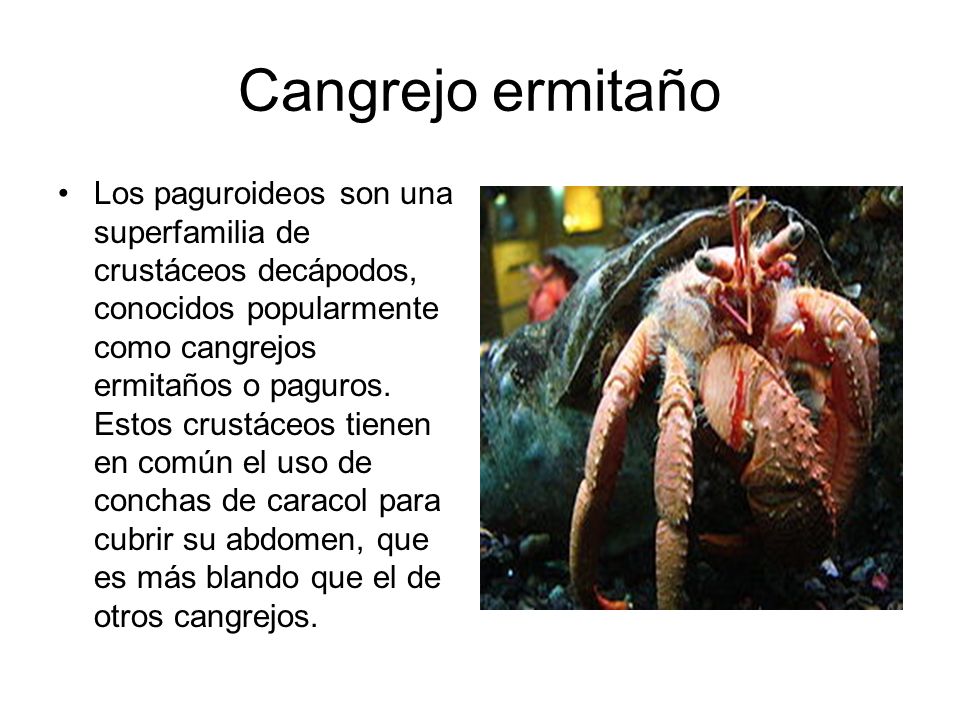 Cangrejo ermitaño

• Los paguroideos son una superfamilia de crustáceos decápodos, conocidos popularmente como cangrejos ermitaños o paguros. Estos crustáceos tienen en común el uso de conchas de caracol para cubrir su abdomen, que es más blando que el de otros cangrejos.